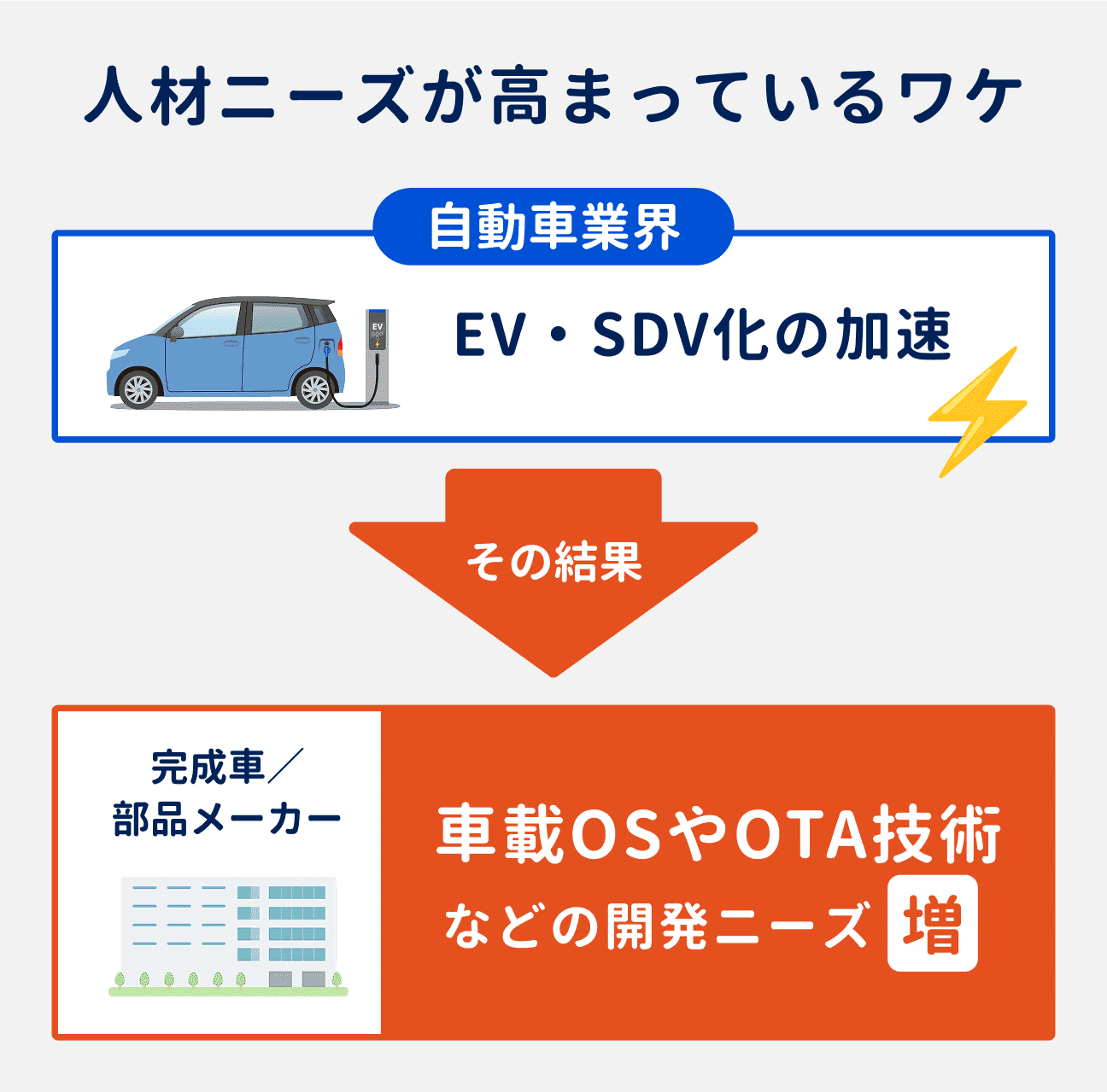 人材ニーズが高まっているワケ

自動車業界

EV

EV・SDV化の加速

その結果

完成車／部品メーカー

車載OSやOTA技術などの開発ニーズ 増